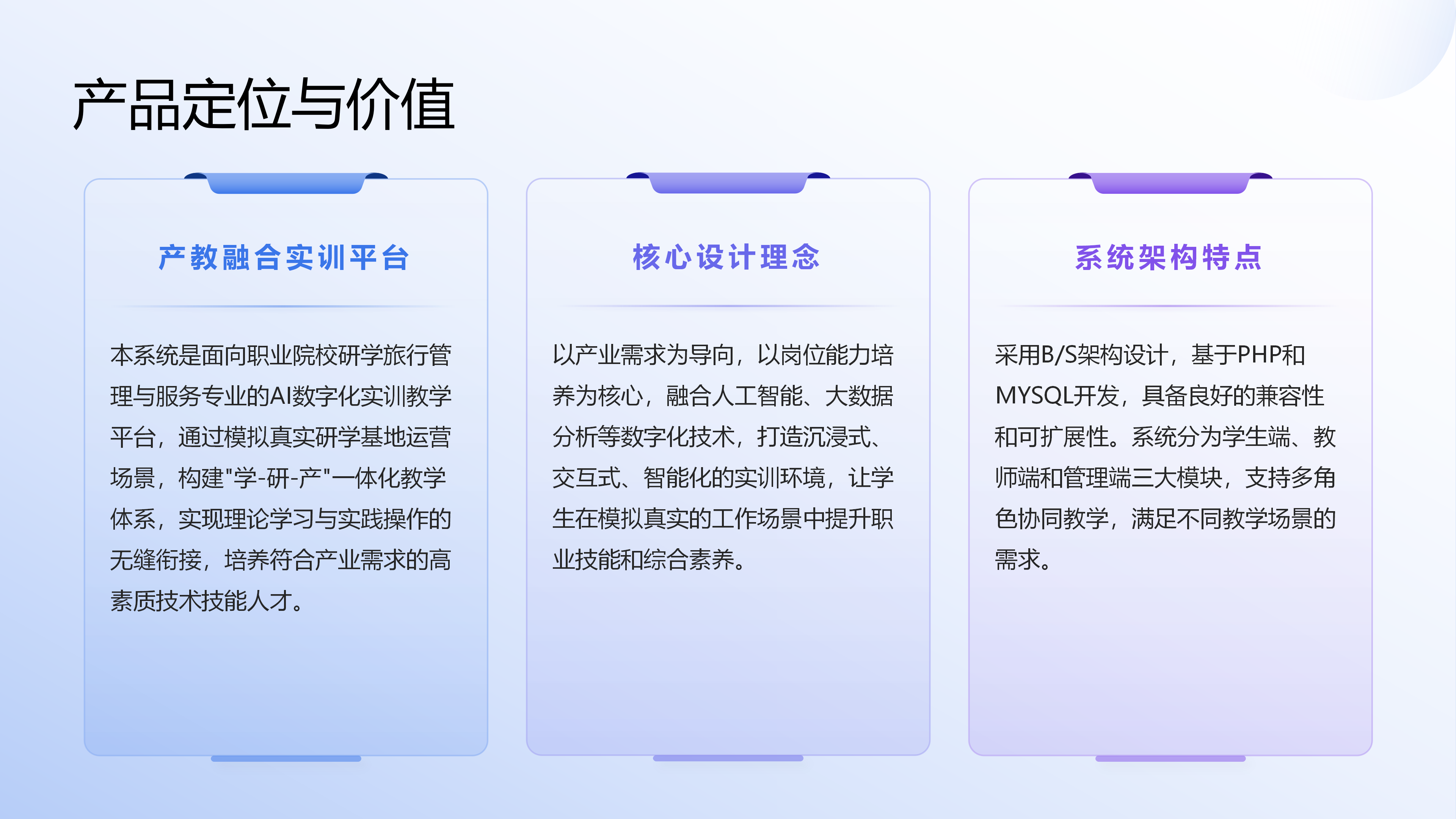 产品定位与价值

产教融合实训平台

本系统是面向职业院校研学旅行管理与服务专业的AI数字化实训教学平台，通过模拟真实研学基地运营场景，构建"学-研-产"一体化教学体系，实现理论学习与实践操作的无缝衔接，培养符合产业需求的高素质技术技能人才。

核心设计理念

以产业需求为导向，以岗位能力培养为核心，融合人工智能、大数据分析等数字化技术，打造沉浸式、交互式、智能化的实训环境，让学生在模拟真实的工作场景中提升职业技能和综合素养。

系统架构特点

采用B/S架构设计，基于PHP和MYSQL开发，具备良好的兼容性和可扩展性。系统分为学生端、教师端和管理端三大模块，支持多角色协同教学，满足不同教学场景的需求。